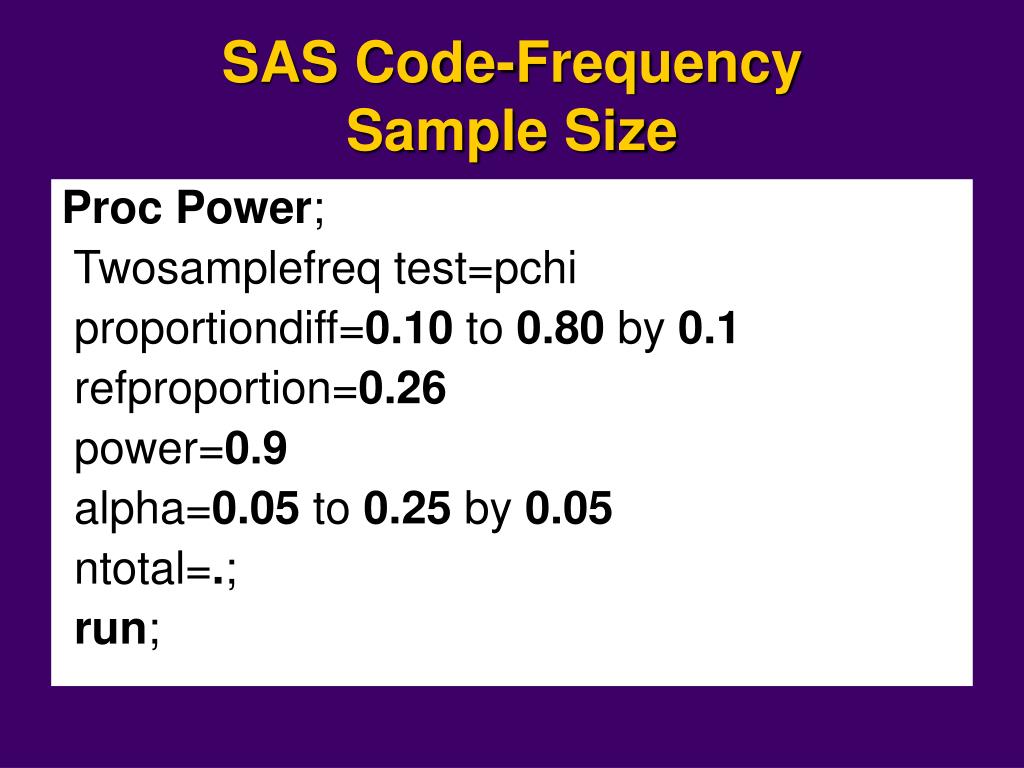 SAS Code-Frequency
Sample Size

Proc Power;
Twosamplefreq test=pchi
proportiondiff=0.10 to 0.80 by 0.1
refproportion=0.26
power=0.9
alpha=0.05 to 0.25 by 0.05
ntotal=.;
run;